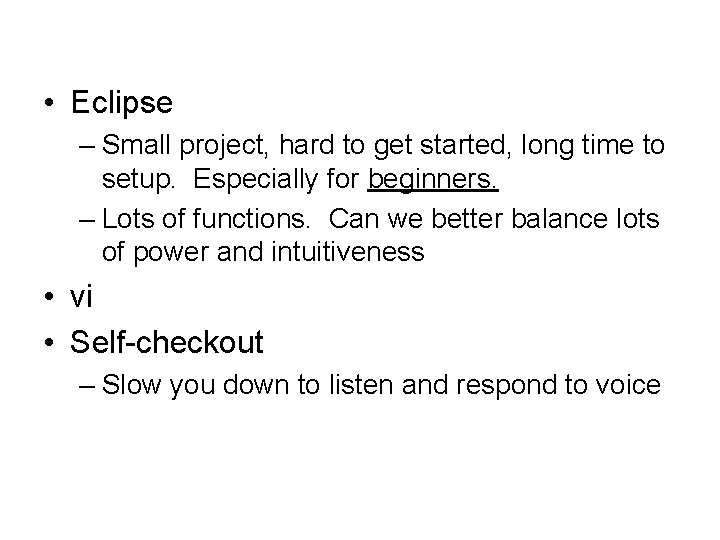 • Eclipse
– Small project, hard to get started, long time to setup. Especially for beginners.
– Lots of functions. Can we better balance lots of power and intuitiveness
• vi
• Self-checkout
– Slow you down to listen and respond to voice